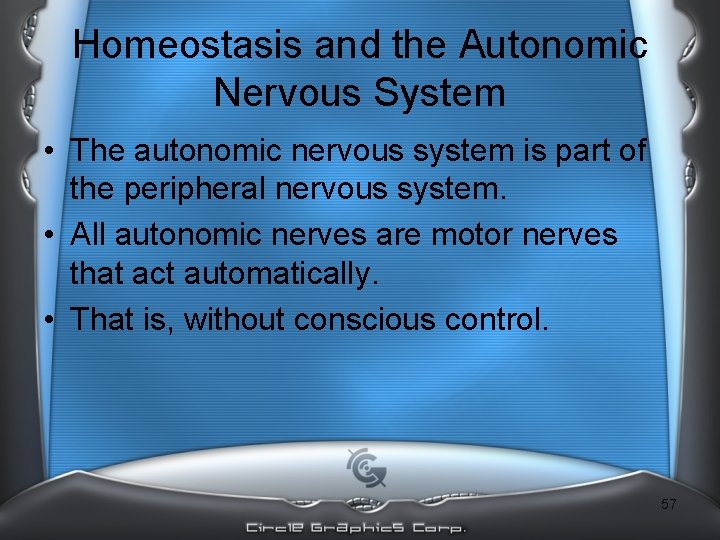 Homeostasis and the Autonomic Nervous System

• The autonomic nervous system is part of the peripheral nervous system.

• All autonomic nerves are motor nerves that act automatically.

• That is, without conscious control.

57

Circle Graphics Corp.